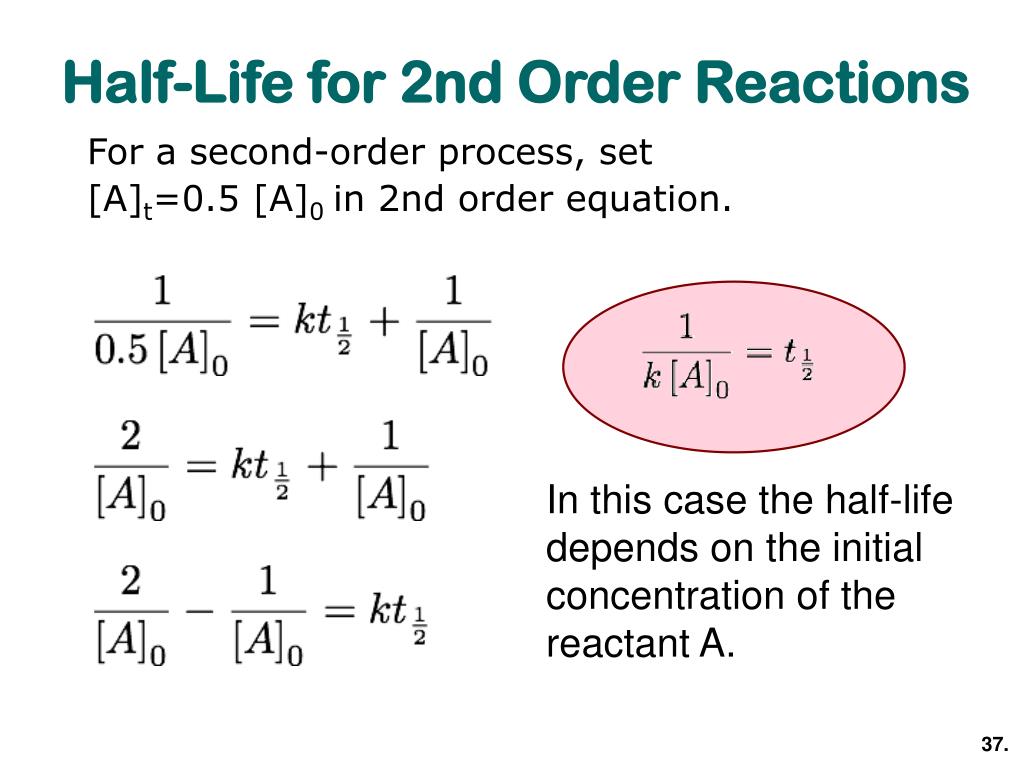 Half-Life for 2nd Order Reactions

For a second-order process, set $[A]_t=0.5\ [A]_0$ in 2nd order equation.

$\frac{1}{0.5\,[A]_0} = kt_{\frac{1}{2}} + \frac{1}{[A]_0}$

$\frac{2}{[A]_0} = kt_{\frac{1}{2}} + \frac{1}{[A]_0}$

$\frac{2}{[A]_0} - \frac{1}{[A]_0} = kt_{\frac{1}{2}}$

$\frac{1}{k\,[A]_0} = t_{\frac{1}{2}}$

In this case the half-life depends on the initial concentration of the reactant A.

37.